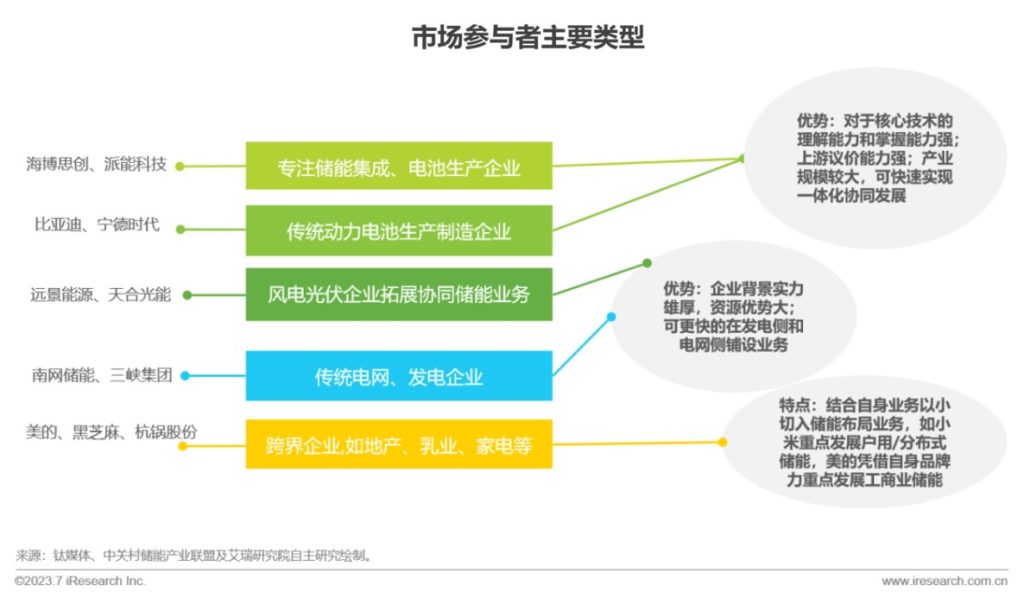 市场参与者主要类型

海博思创、派能科技

专注储能集成、电池生产企业

比亚迪、宁德时代

传统动力电池生产制造企业

远景能源、天合光能

风电光伏企业拓展协同储能业务

南网储能、三峡集团

传统电网、发电企业

美的、黑芝麻、杭锅股份

跨界企业,如地产、乳业、家电等

优势：对于核心技术的理解能力和掌握能力强；上游议价能力强；产业规模较大，可快速实现一体化协同发展

优势：企业背景实力雄厚，资源优势大；可更快的在发电侧和电网侧铺设业务

特点：结合自身业务以小切入储能布局业务，如小米重点发展户用/分布式储能，美的凭借自身品牌力重点发展工商业储能

来源：钛媒体、中关村储能产业联盟及艾瑞研究院自主研究绘制。

©2023.7 iResearch Inc.

www.iresearch.com.cn